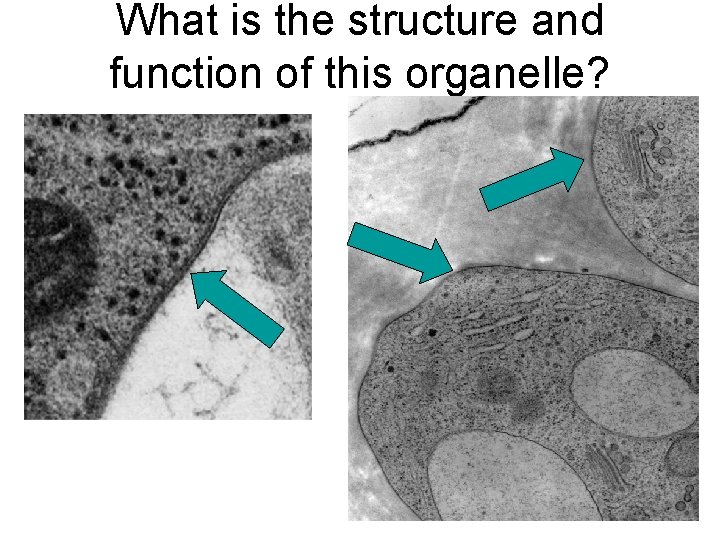 What is the structure and function of this organelle?